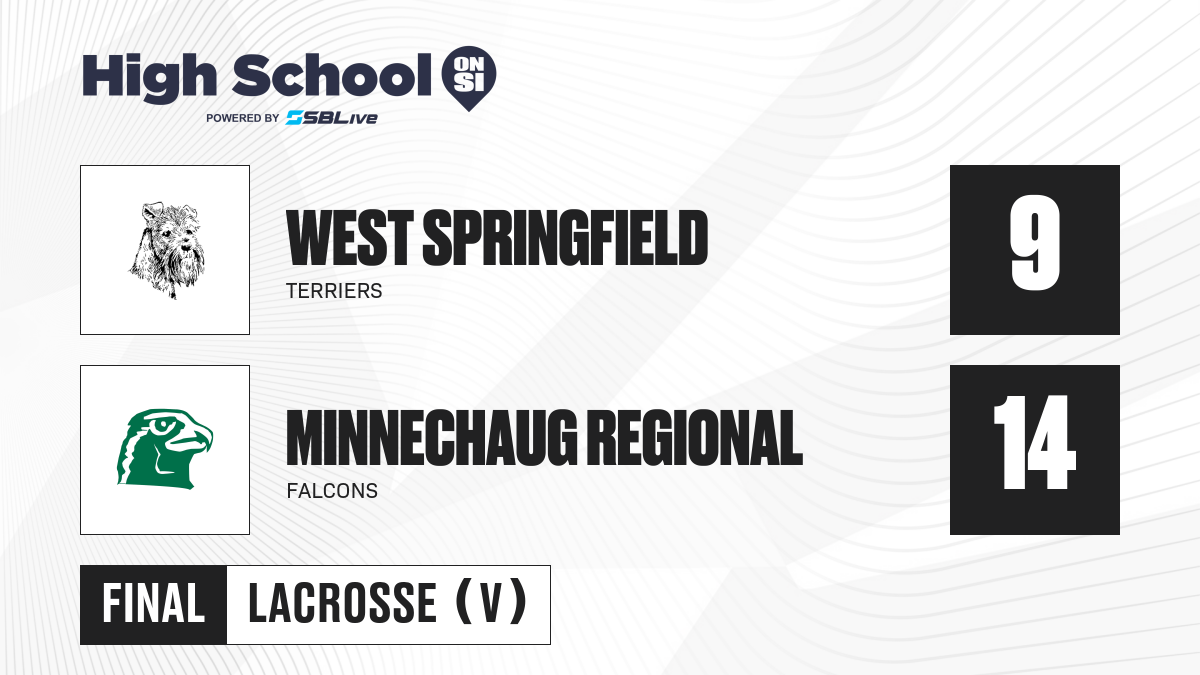 High School ON SI

POWERED BY SBLive

WEST SPRINGFIELD

TERRIERS

9

MINNECHAUG REGIONAL

FALCONS

14

FINAL

LACROSSE (V)